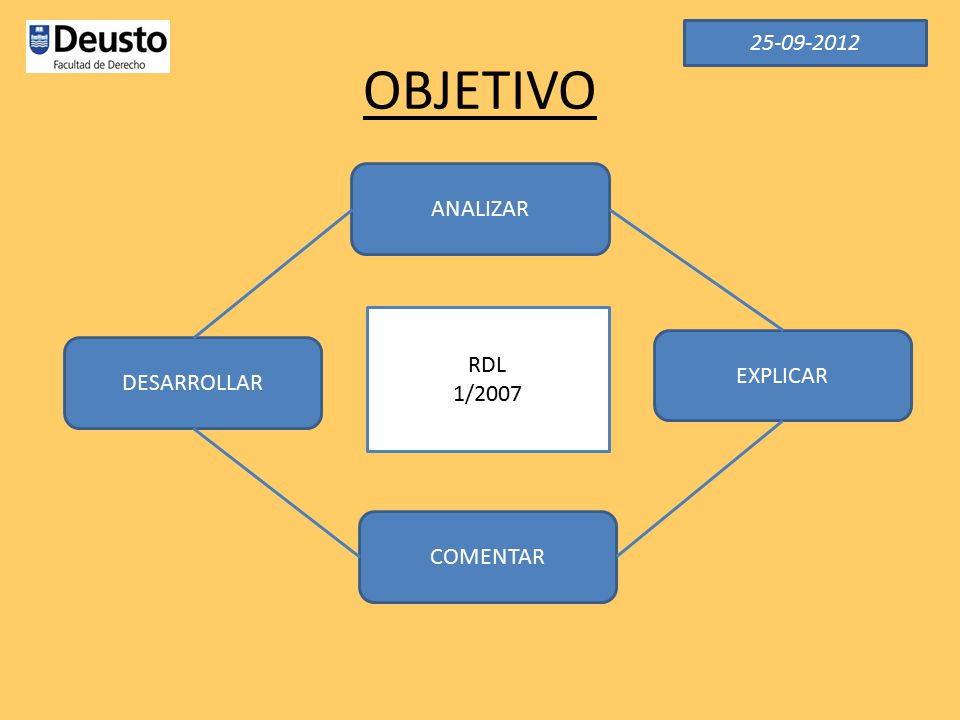 Deusto
Facultad de Derecho

25-09-2012

OBJETIVO

ANALIZAR

DESARROLLAR

RDL
1/2007

EXPLICAR

COMENTAR